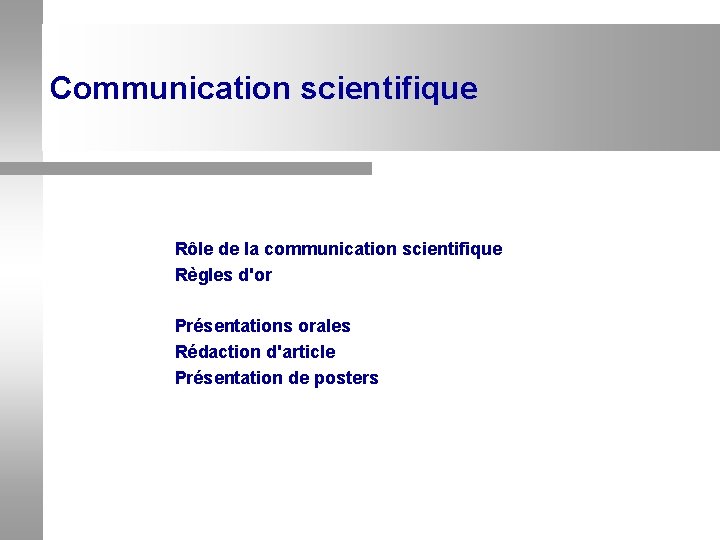 Communication scientifique

Rôle de la communication scientifique
Règles d'or

Présentations orales
Rédaction d'article
Présentation de posters